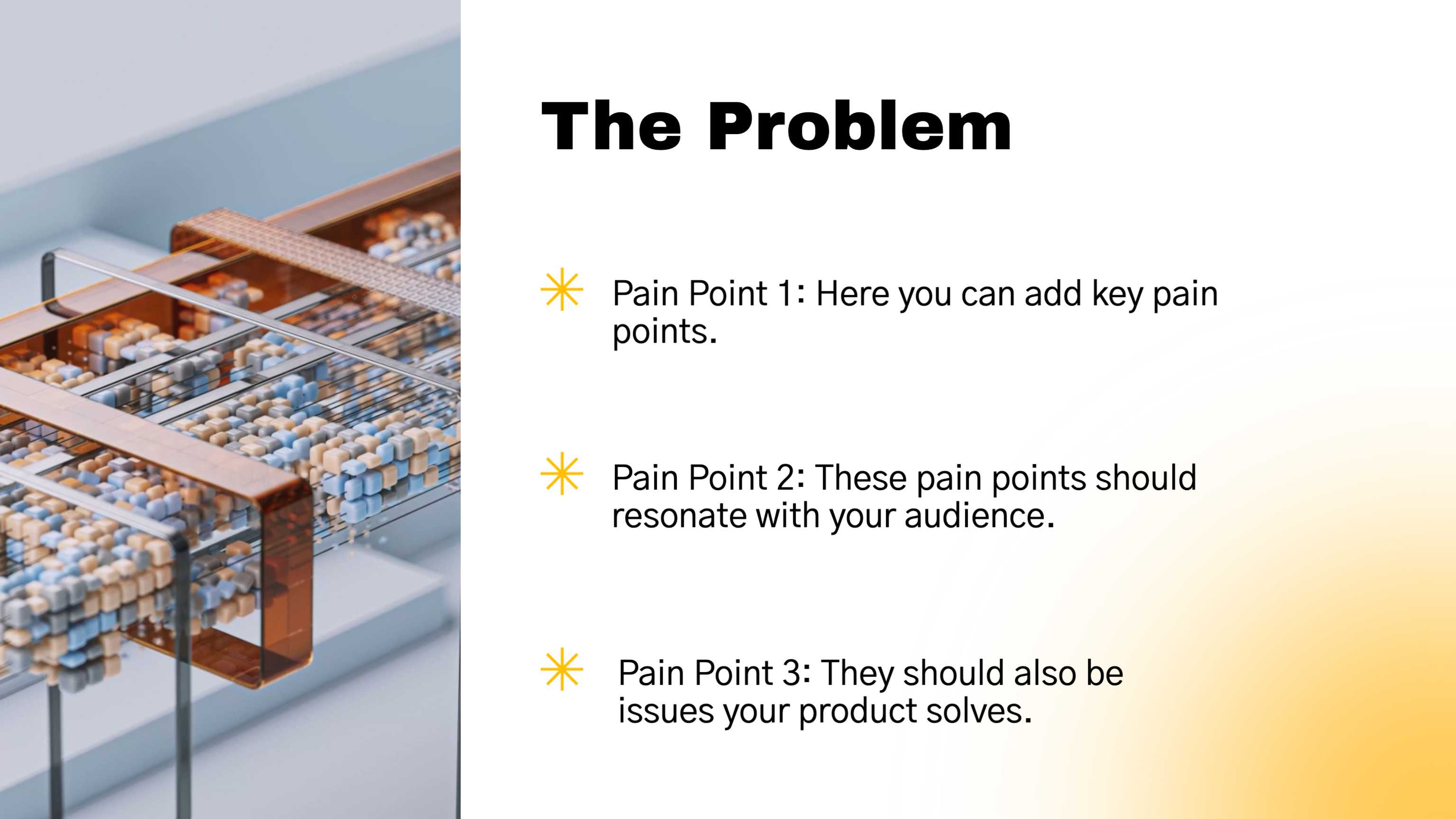 The Problem

Pain Point 1: Here you can add key pain points.

Pain Point 2: These pain points should resonate with your audience.

Pain Point 3: They should also be issues your product solves.